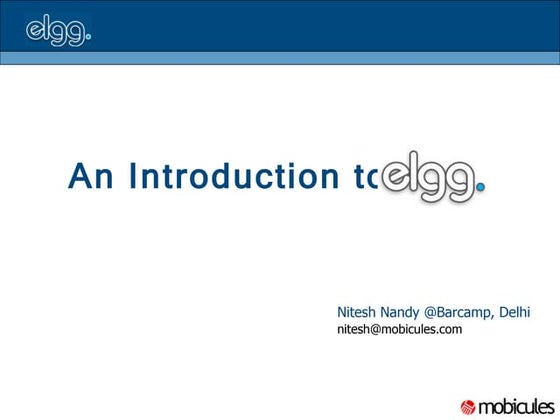 elgg.

An Introduction to elgg.

Nitesh Nandy @Barcamp, Delhi
nitesh@mobicules.com

mobicules